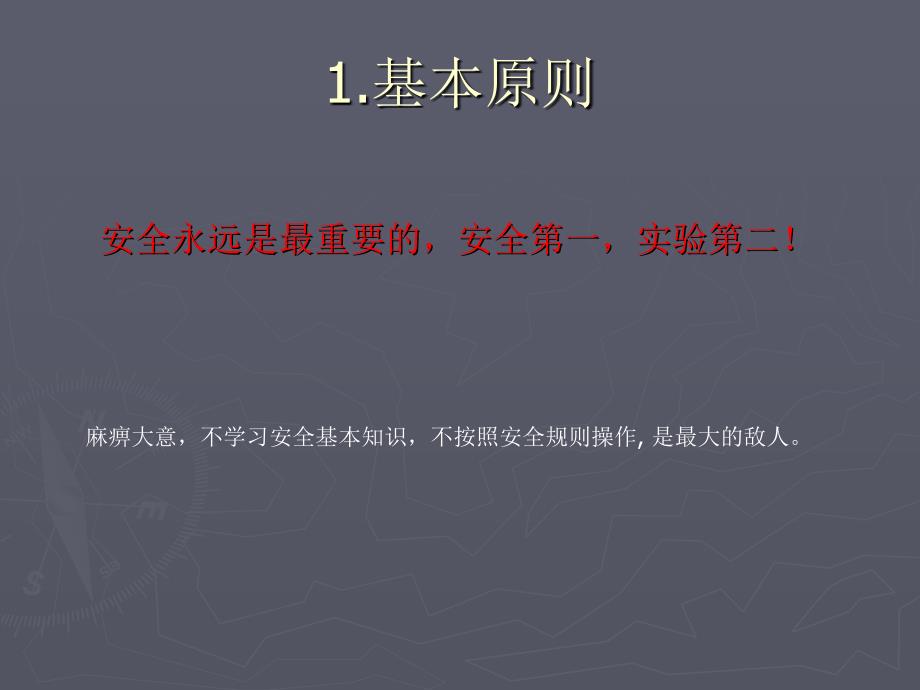 1.基本原则

安全永远是最重要的，安全第一，实验第二！

麻痹大意，不学习安全基本知识，不按照安全规则操作, 是最大的敌人。